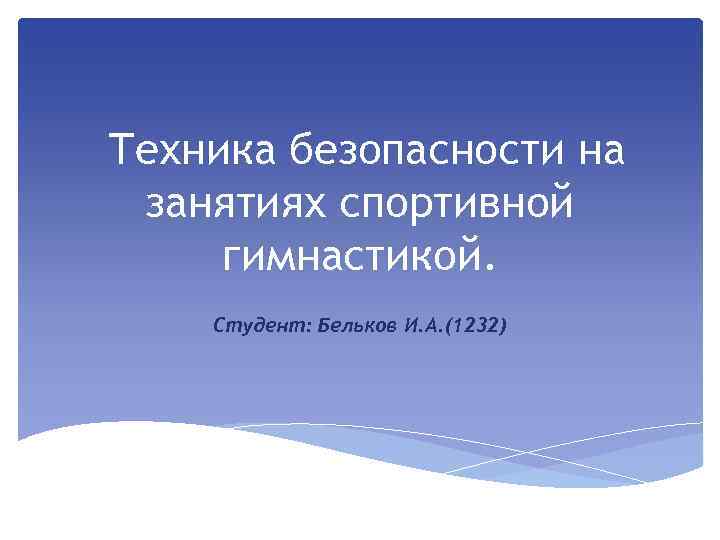 Техника безопасности на занятиях спортивной гимнастикой.

Студент: Бельков И.А.(1232)